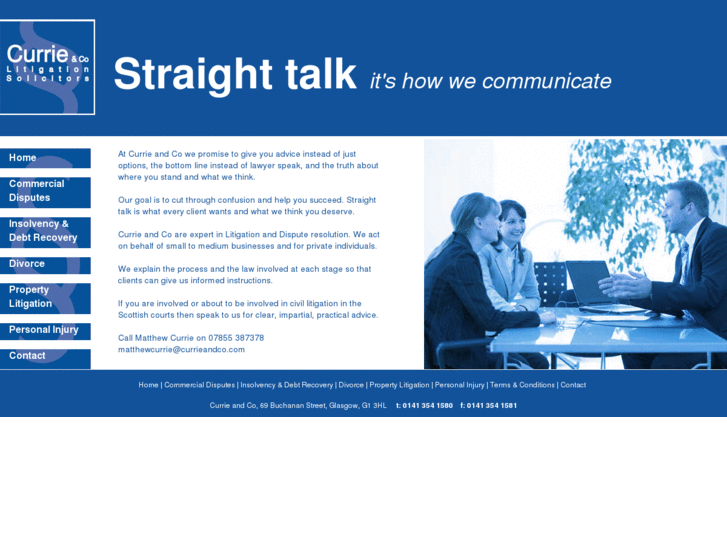 Currie & Co
Litigation
Solicitors

Straight talk it's how we communicate

Home
Commercial Disputes
Insolvency & Debt Recovery
Divorce
Property Litigation
Personal Injury
Contact

At Currie and Co we promise to give you advice instead of just options, the bottom line instead of lawyer speak, and the truth about where you stand and what we think.

Our goal is to cut through confusion and help you succeed. Straight talk is what every client wants and what we think you deserve.

Currie and Co are expert in Litigation and Dispute resolution. We act on behalf of small to medium businesses and for private individuals.

We explain the process and the law involved at each stage so that clients can give us informed instructions.

If you are involved or about to be involved in civil litigation in the Scottish courts then speak to us for clear, impartial, practical advice.

Call Matthew Currie on 07855 387378
matthewcurrie@currieandco.com

Home | Commercial Disputes | Insolvency & Debt Recovery | Divorce | Property Litigation | Personal Injury | Terms & Conditions | Contact

Currie and Co, 69 Buchanan Street, Glasgow, G1 3HL t: 0141 354 1580 f: 0141 354 1581